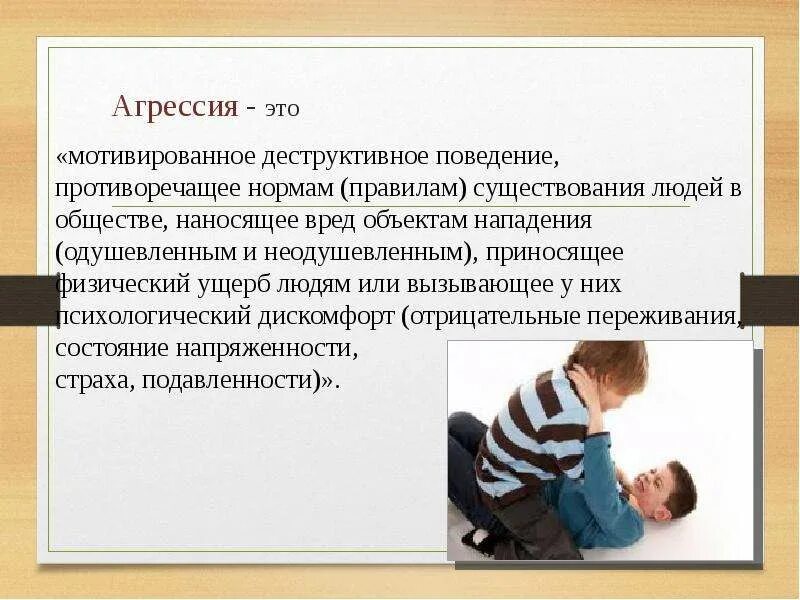 Агрессия - это

«мотивированное деструктивное поведение, противоречащее нормам (правилам) существования людей в обществе, наносящее вред объектам нападения (одушевленным и неодушевленным), приносящее физический ущерб людям или вызывающее у них психологический дискомфорт (отрицательные переживания, состояние напряженности, страха, подавленности)».